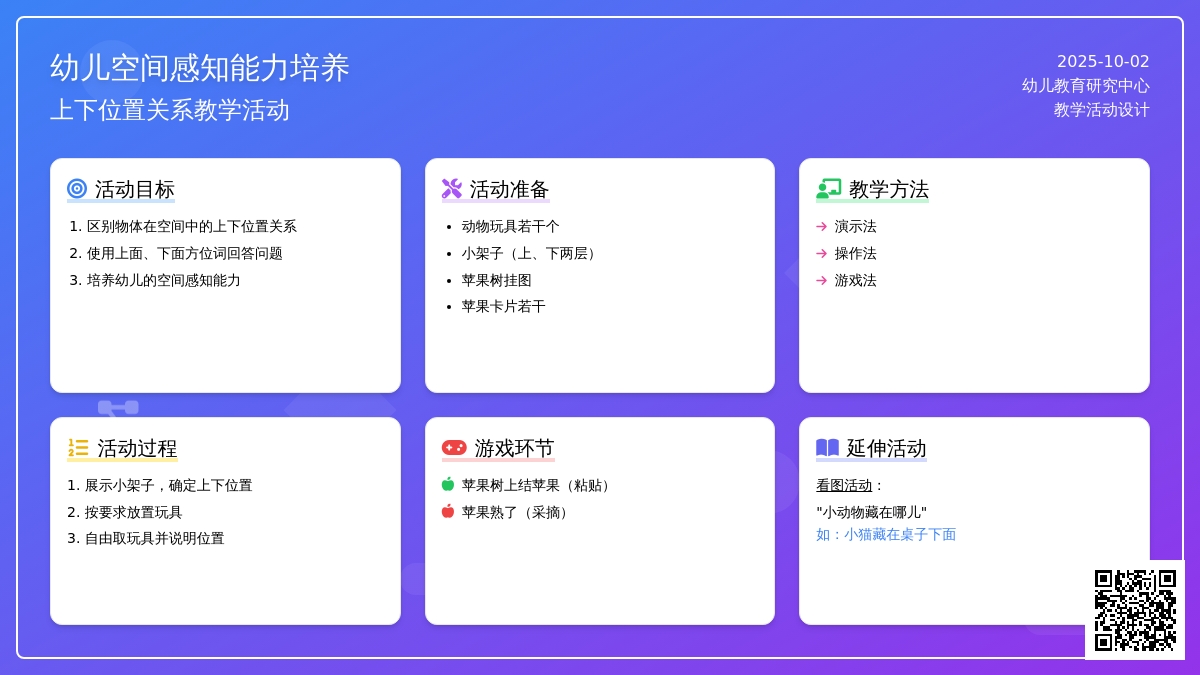 幼儿空间感知能力培养
上下位置关系教学活动

2025-10-02
幼儿教育研究中心
教学活动设计

活动目标
1. 区别物体在空间中的上下位置关系
2. 使用上面、下面方位词回答问题
3. 培养幼儿的空间感知能力

活动准备
• 动物玩具若干个
• 小架子（上、下两层）
• 苹果树挂图
• 苹果卡片若干

教学方法
→ 演示法
→ 操作法
→ 游戏法

活动过程
1. 展示小架子，确定上下位置
2. 按要求放置玩具
3. 自由取玩具并说明位置

游戏环节
苹果树上结苹果（粘贴）
苹果熟了（采摘）

延伸活动
看图活动：
"小动物藏在哪儿"
如：小猫藏在桌子下面